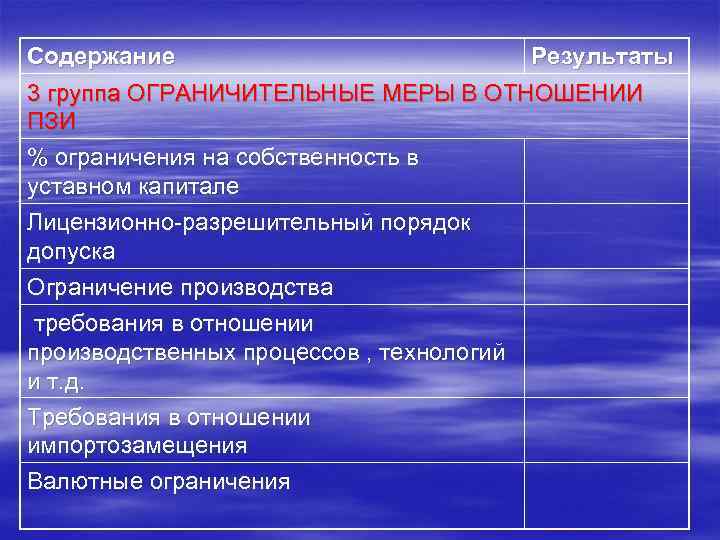 | Содержание | Результаты |
|---|---|
| 3 группа ОГРАНИЧИТЕЛЬНЫЕ МЕРЫ В ОТНОШЕНИИ ПЗИ | |
| % ограничения на собственность в уставном капитале | |
| Лицензионно-разрешительный порядок допуска | |
| Ограничение производства | |
| требования в отношении производственных процессов , технологий и т.д. | |
| Требования в отношении импортозамещения | |
| Валютные ограничения | |